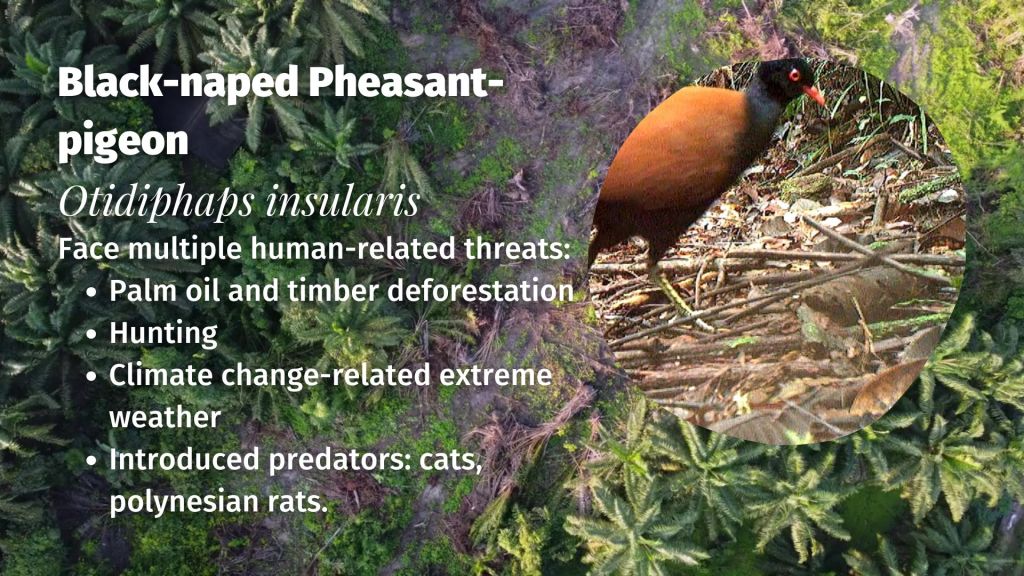 Black-naped Pheasant-pigeon

Otidiphaps insularis

Face multiple human-related threats:

• Palm oil and timber deforestation
• Hunting
• Climate change-related extreme weather
• Introduced predators: cats, polynesian rats.